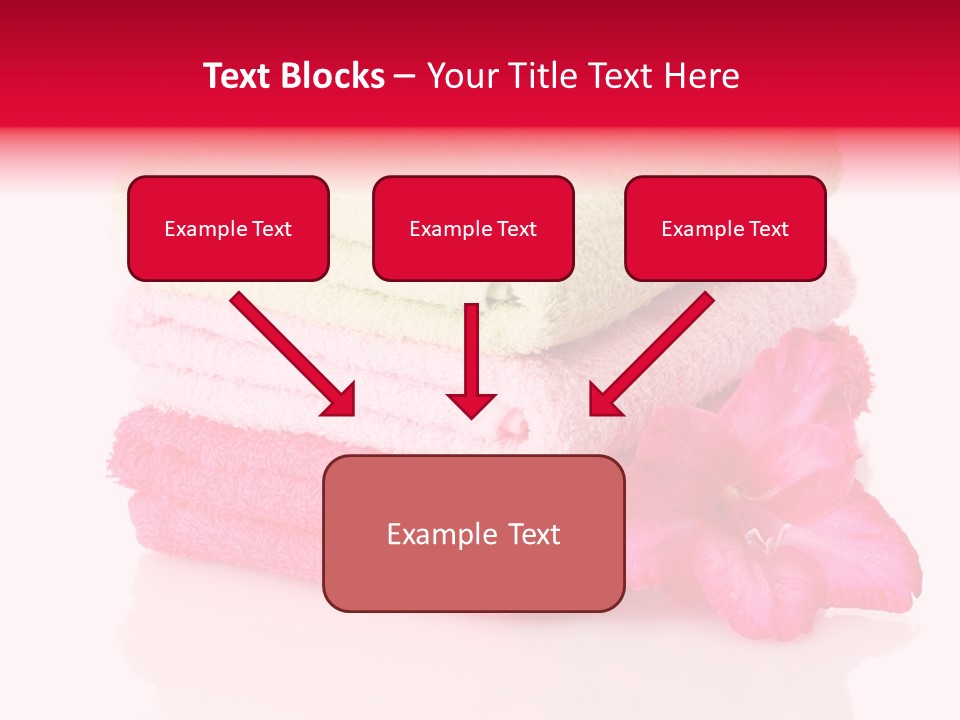 Text Blocks – Your Title Text Here

Example Text

Example Text

Example Text

Example Text